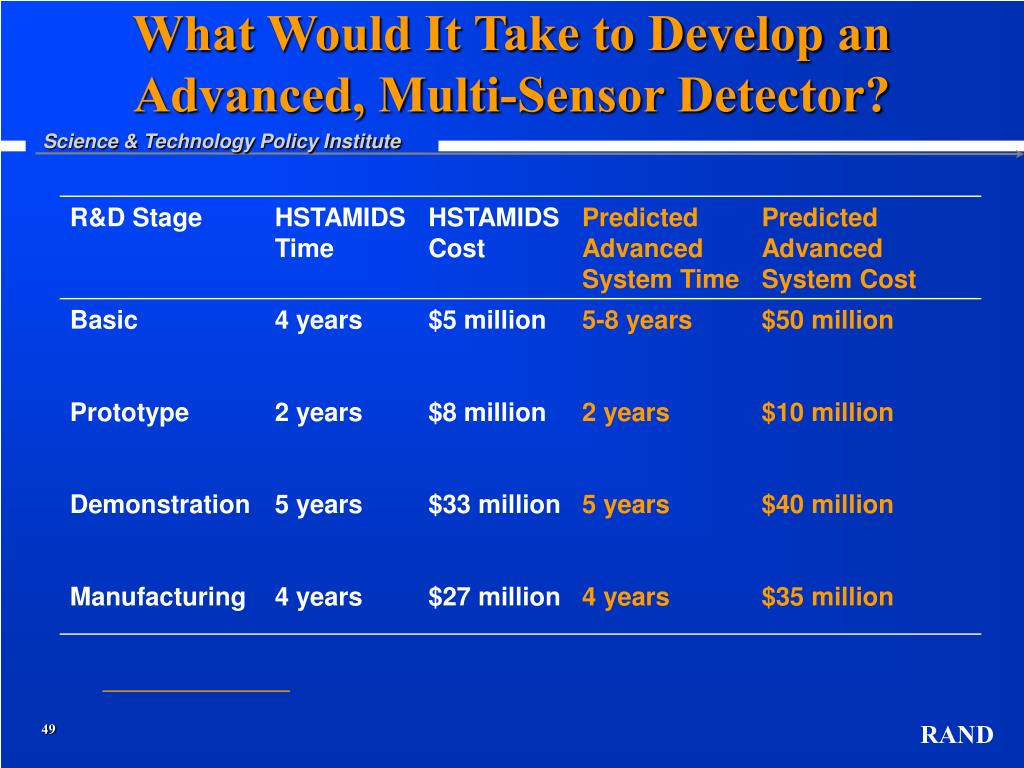 What Would It Take to Develop an Advanced, Multi-Sensor Detector?

Science & Technology Policy Institute

| R&D Stage | HSTAMIDS Time | HSTAMIDS Cost | Predicted Advanced System Time | Predicted Advanced System Cost |
|---|---|---|---|---|
| Basic | 4 years | \$5 million | 5-8 years | \$50 million |
| Prototype | 2 years | \$8 million | 2 years | \$10 million |
| Demonstration | 5 years | \$33 million | 5 years | \$40 million |
| Manufacturing | 4 years | \$27 million | 4 years | \$35 million |

49

RAND